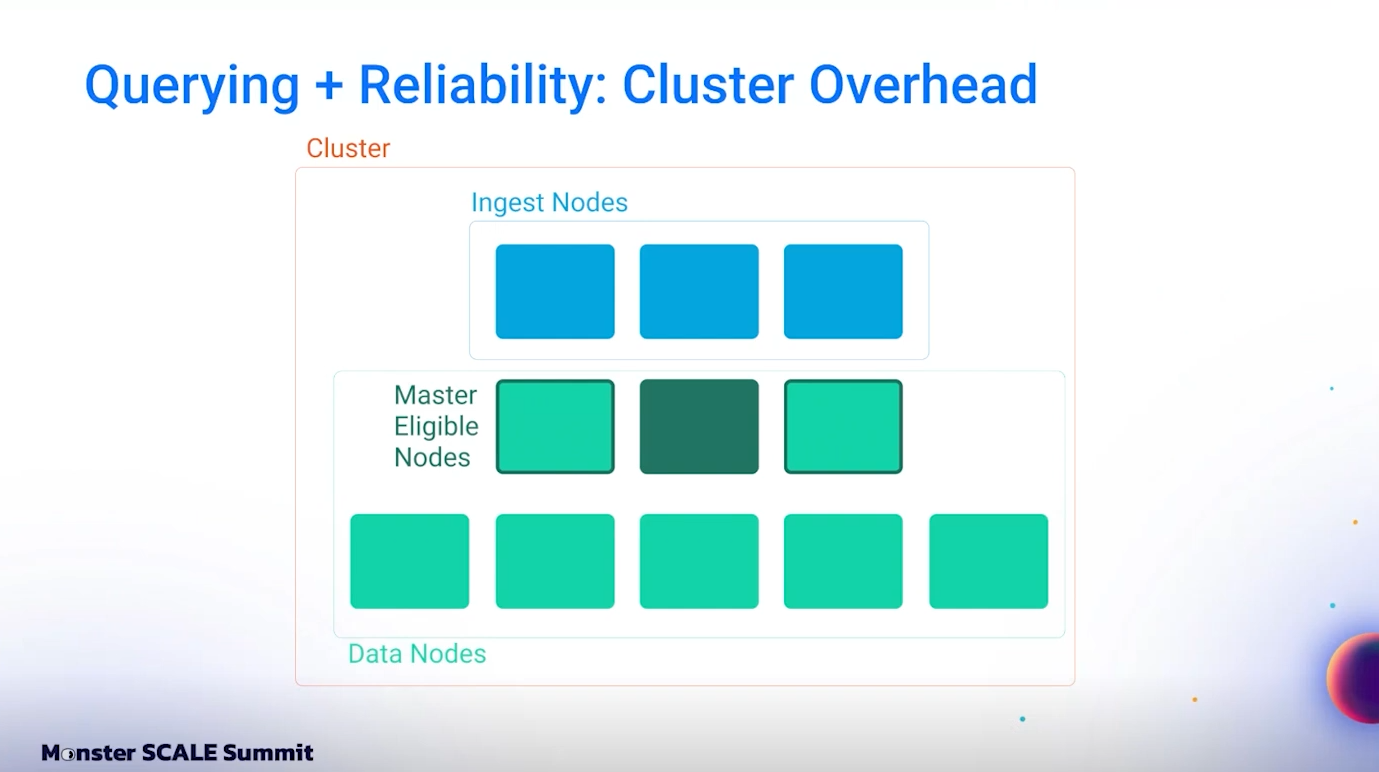 Querying + Reliability: Cluster Overhead

Cluster

Ingest Nodes

Master Eligible Nodes

Data Nodes

Monster SCALE Summit